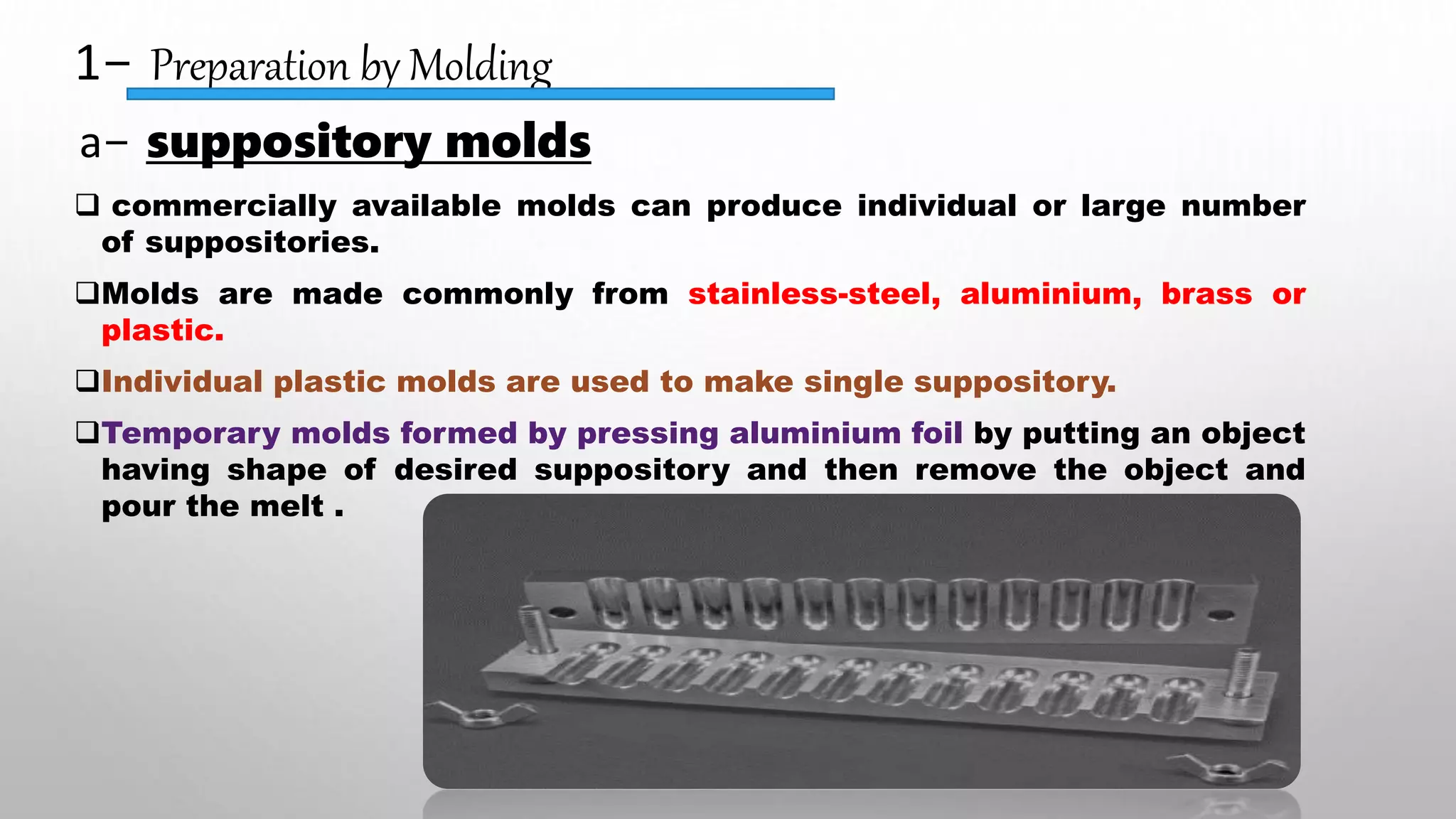 1- Preparation by Molding

a- suppository molds

❑ commercially available molds can produce individual or large number of suppositories.

❑Molds are made commonly from stainless-steel, aluminium, brass or plastic.

❑Individual plastic molds are used to make single suppository.

❑Temporary molds formed by pressing aluminium foil by putting an object having shape of desired suppository and then remove the object and pour the melt .